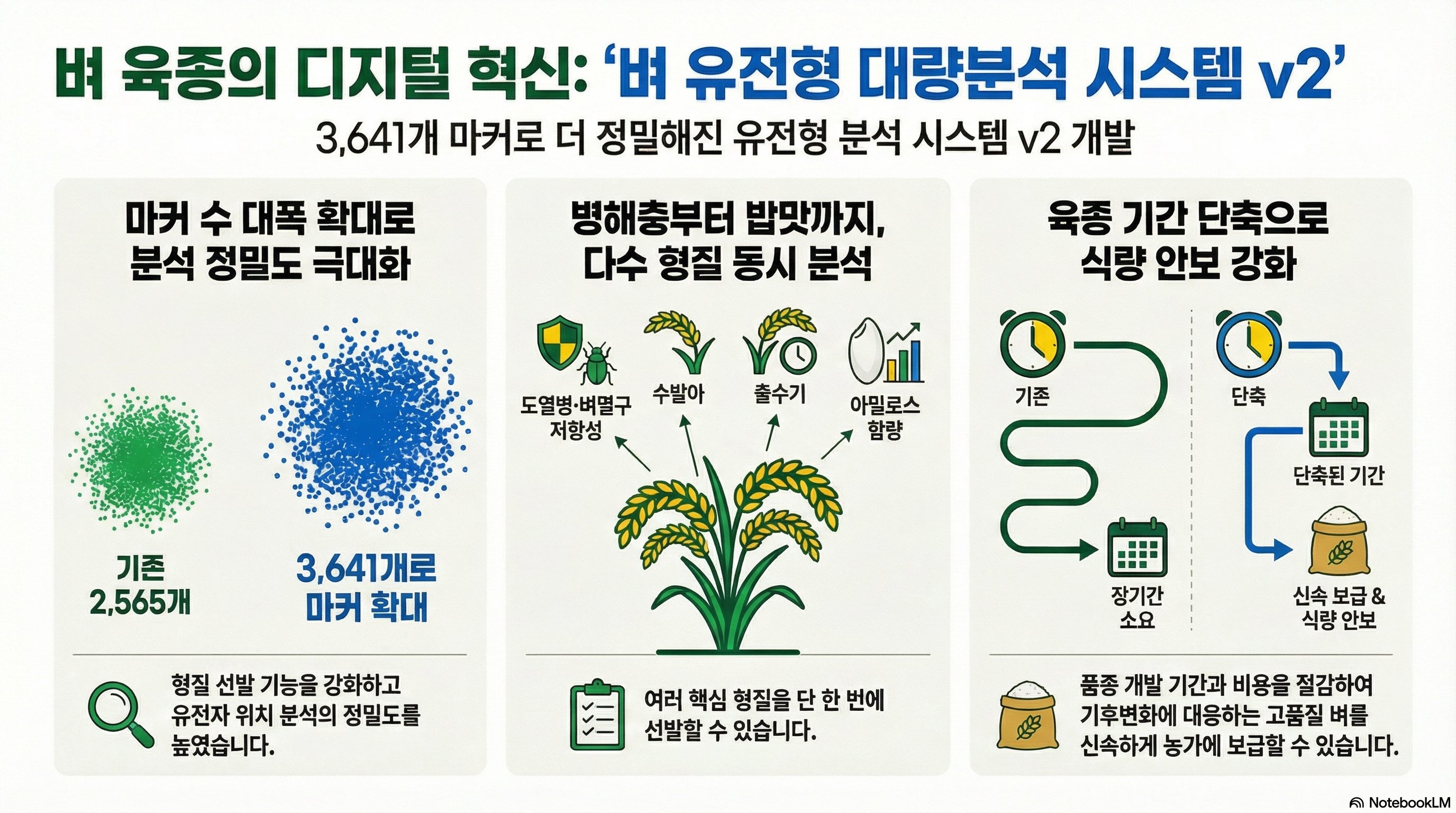 벼 육종의 디지털 혁신: '벼 유전형 대량분석 시스템 v2'

3,641개 마커로 더 정밀해진 유전형 분석 시스템 v2 개발

마커 수 대폭 확대로 분석 정밀도 극대화

기존 2,565개

3,641개로 마커 확대

형질 선발 기능을 강화하고 유전자 위치 분석의 정밀도를 높였습니다.

병해충부터 밥맛까지, 다수 형질 동시 분석

도열병·벼멸구 저항성

수발아

출수기

아밀로스 함량

여러 핵심 형질을 단 한 번에 선발할 수 있습니다.

육종 기간 단축으로 식량 안보 강화

기존

장기간 소요

단축

단축된 기간

신속 보급 & 식량 안보

품종 개발 기간과 비용을 절감하여 기후변화에 대응하는 고품질 벼를 신속하게 농가에 보급할 수 있습니다.

NotebookLM